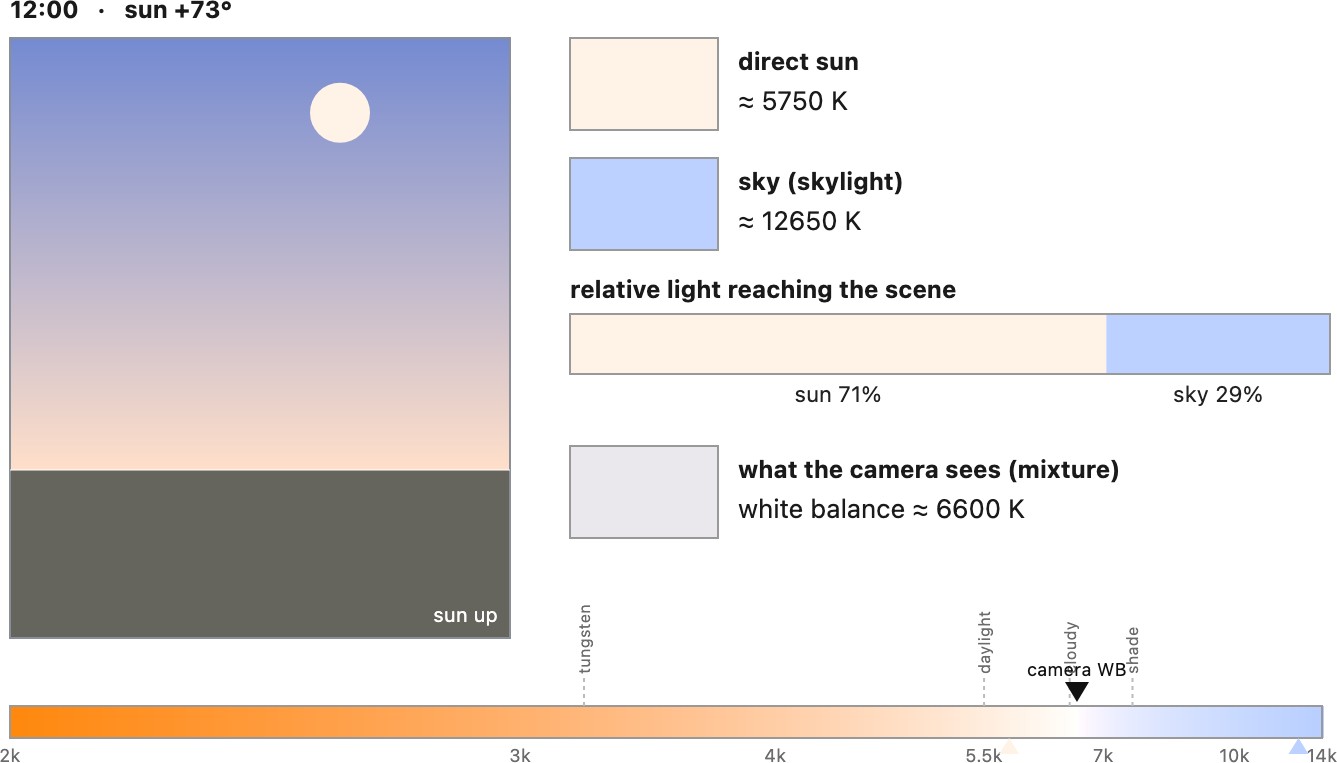 12:00 · sun +73°

sun up

direct sun
≈ 5750 K

sky (skylight)
≈ 12650 K

relative light reaching the scene

sun 71%

sky 29%

what the camera sees (mixture)
white balance ≈ 6600 K

tungsten

daylight

cloudy

shade

camera WB

2k

3k

4k

5.5k

7k

10k

14k